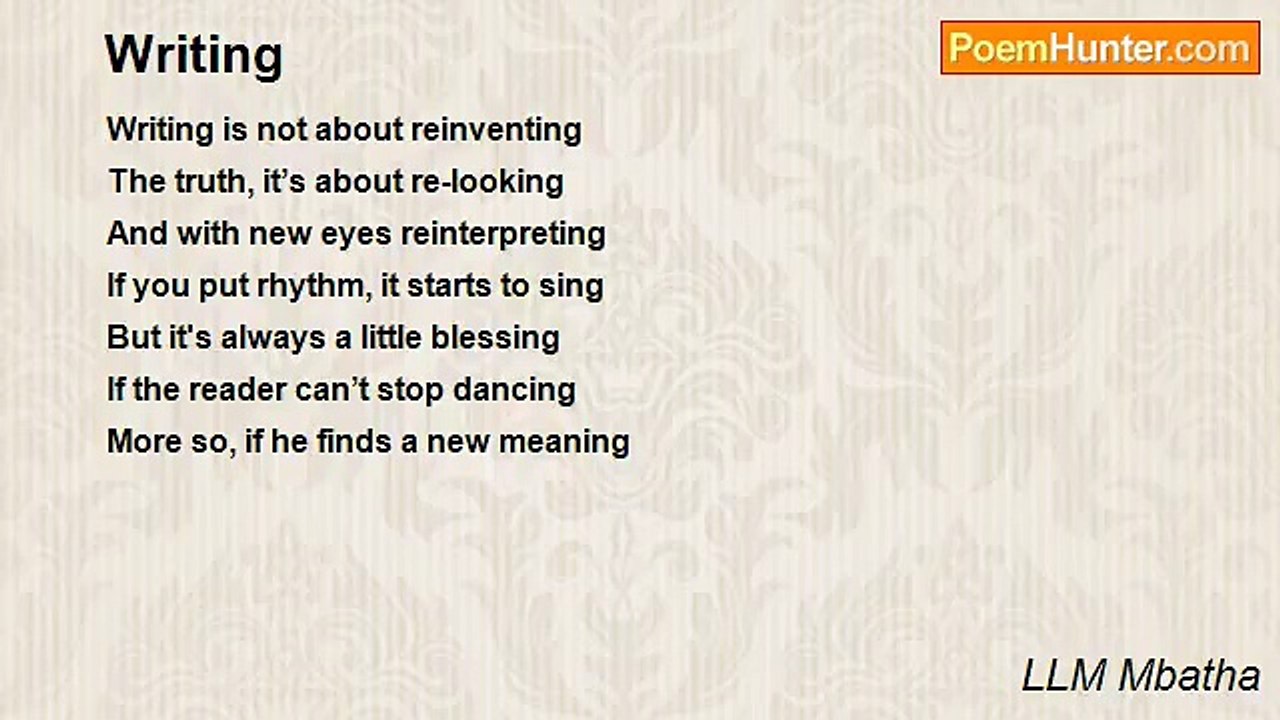 Writing

PoemHunter.com

Writing is not about reinventing
The truth, it’s about re-looking
And with new eyes reinterpreting
If you put rhythm, it starts to sing
But it's always a little blessing
If the reader can’t stop dancing
More so, if he finds a new meaning

LLM Mbatha